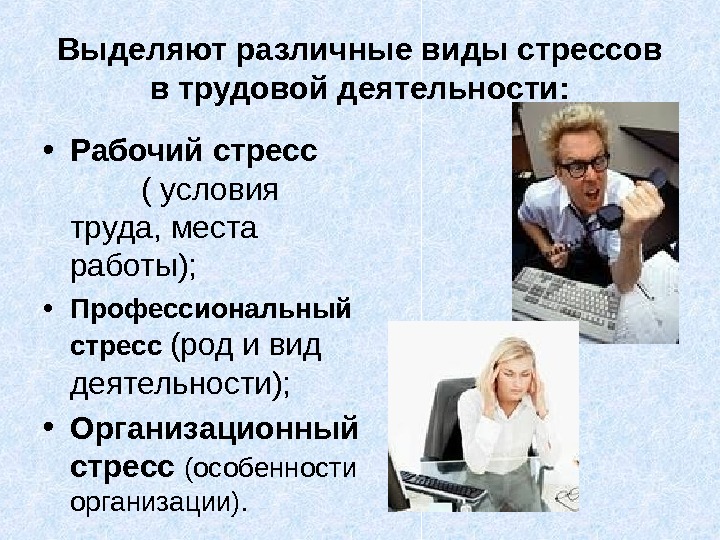 Выделяют различные виды стрессов в трудовой деятельности:

• Рабочий стресс ( условия труда, места работы);
• Профессиональный стресс (род и вид деятельности);
• Организационный стресс (особенности организации).